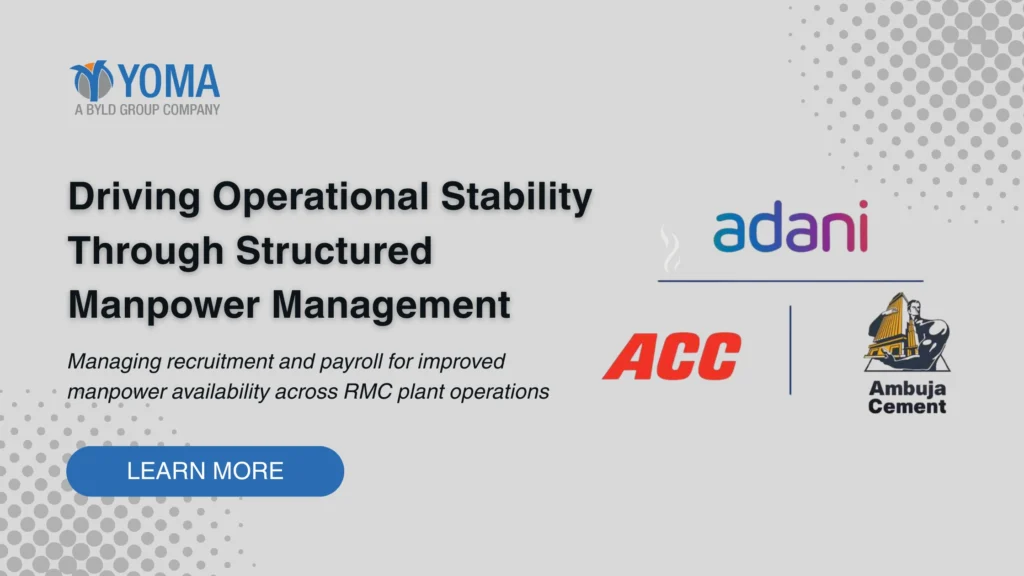 YOMA
A BYLD GROUP COMPANY

Driving Operational Stability Through Structured Manpower Management

Managing recruitment and payroll for improved manpower availability across RMC plant operations

LEARN MORE

adani

ACC

Ambuja Cement